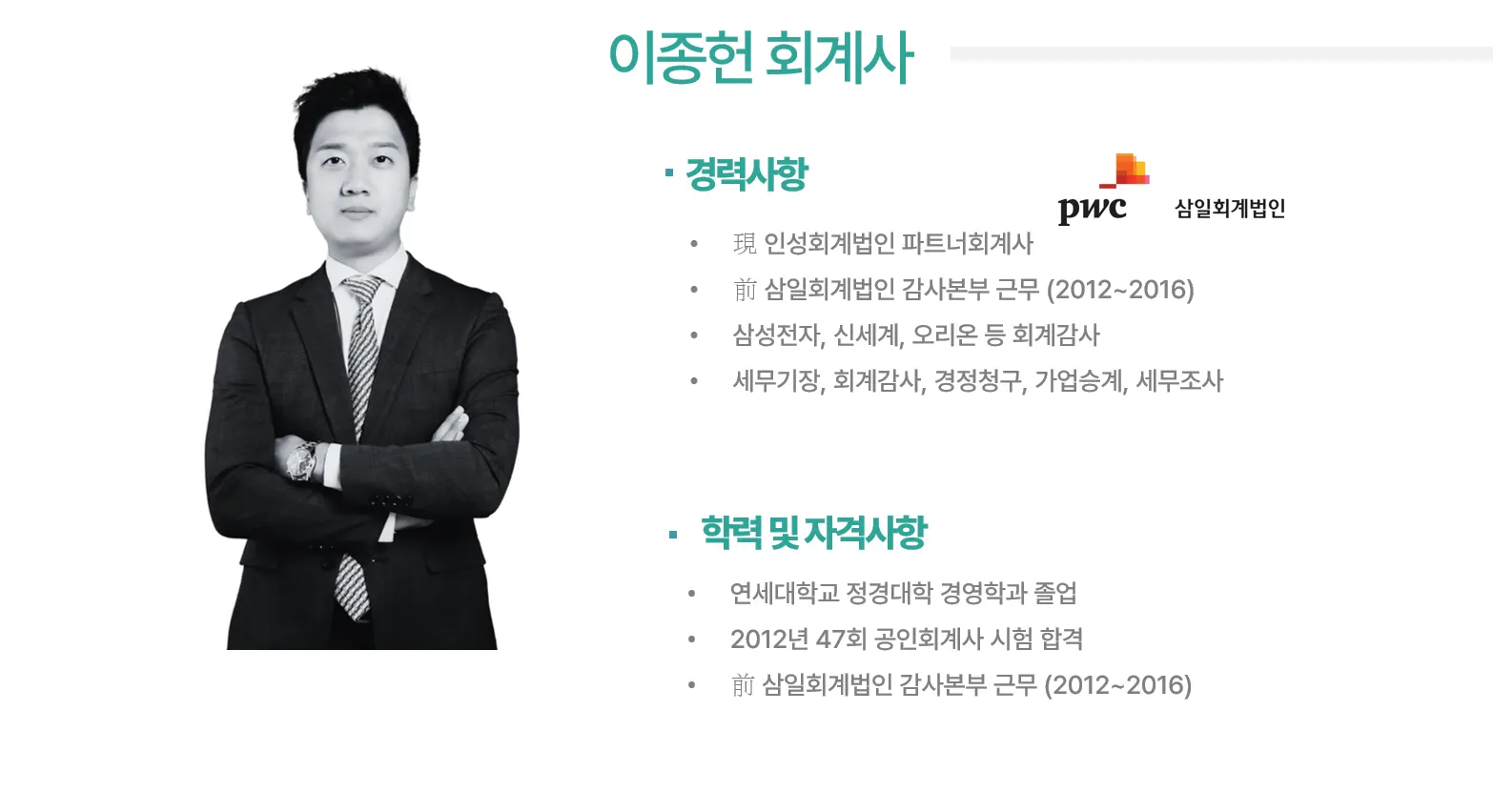 이종헌 회계사

▪ 경력사항

pwc 삼일회계법인

• 現 인성회계법인 파트너회계사
• 前 삼일회계법인 감사본부 근무 (2012~2016)
• 삼성전자, 신세계, 오리온 등 회계감사
• 세무기장, 회계감사, 경정청구, 가업승계, 세무조사

▪ 학력 및 자격사항

• 연세대학교 정경대학 경영학과 졸업
• 2012년 47회 공인회계사 시험 합격
• 前 삼일회계법인 감사본부 근무 (2012~2016)